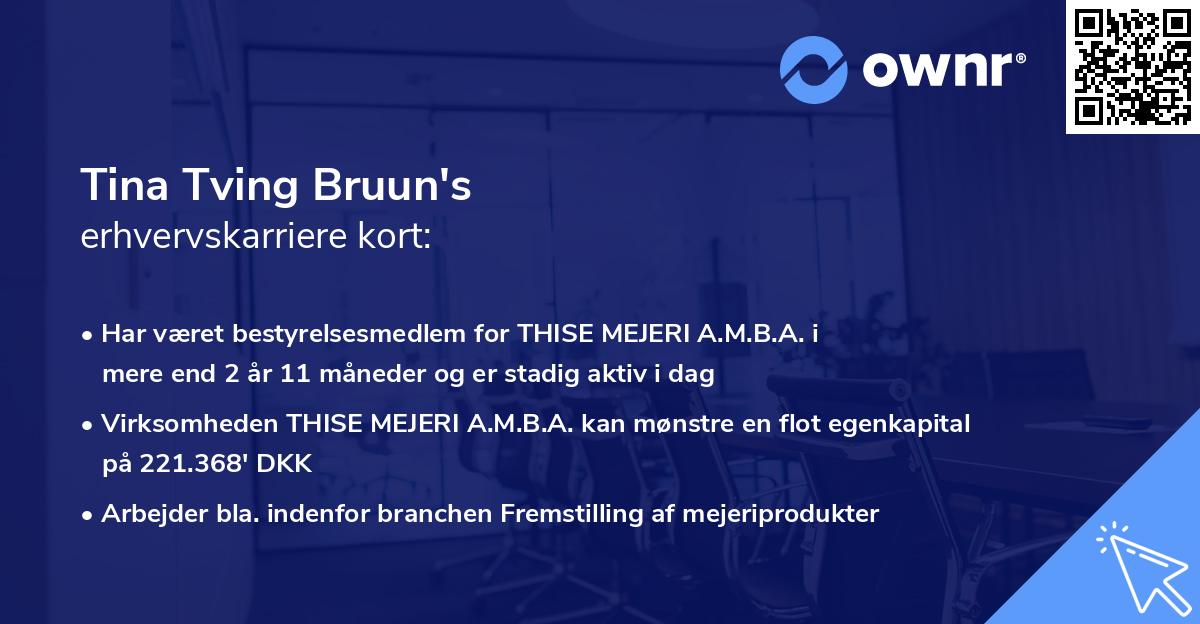 ownr®

Tina Tving Bruun's
erhvervskarriere kort:

• Har været bestyrelsesmedlem for THISE MEJERI A.M.B.A. i mere end 2 år 11 måneder og er stadig aktiv i dag

• Virksomheden THISE MEJERI A.M.B.A. kan mønstre en flot egenkapital på 221.368' DKK

• Arbejder bla. indenfor branchen Fremstilling af mejeriprodukter